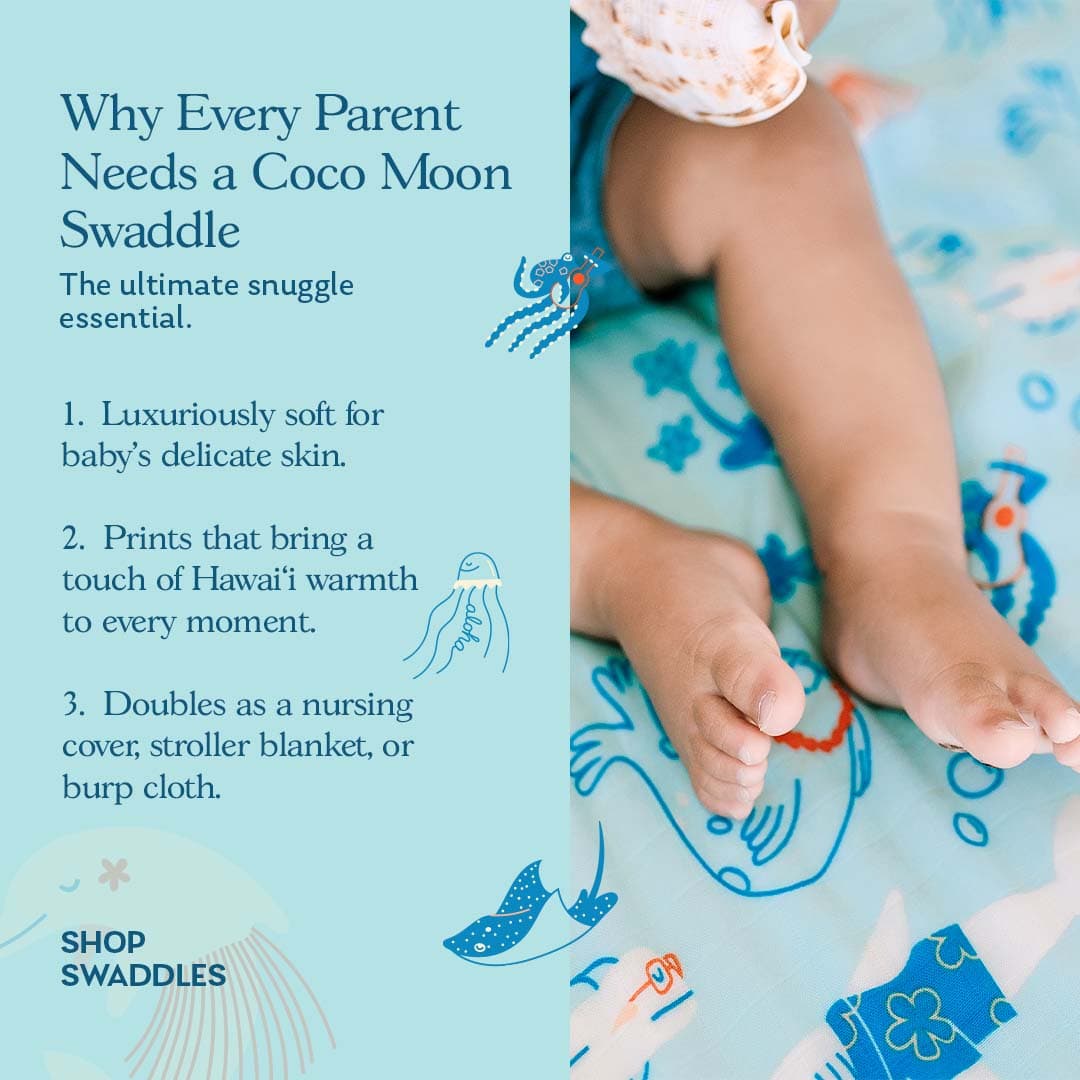 Why Every Parent Needs a Coco Moon Swaddle

The ultimate snuggle essential.

1. Luxuriously soft for baby's delicate skin.

2. Prints that bring a touch of Hawai'i warmth to every moment.

3. Doubles as a nursing cover, stroller blanket, or burp cloth.

aloha

SHOP
SWADDLES